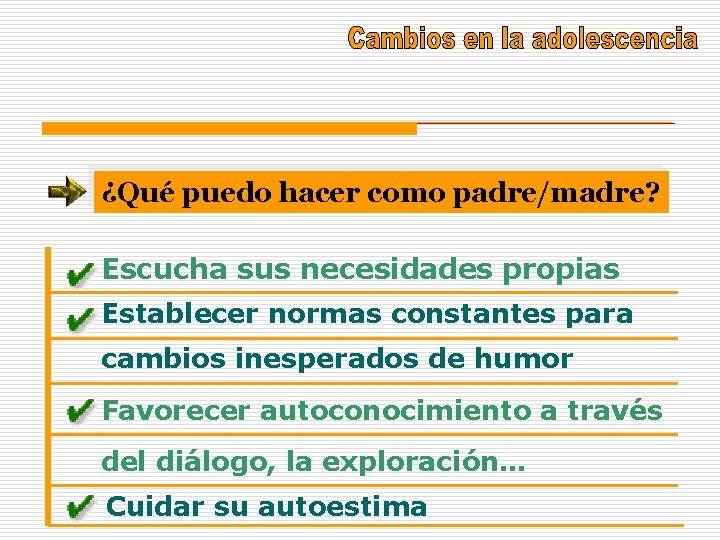 Cambios en la adolescencia

¿Qué puedo hacer como padre/madre?

Escucha sus necesidades propias

Establecer normas constantes para cambios inesperados de humor

Favorecer autoconocimiento a través del diálogo, la exploración…

Cuidar su autoestima